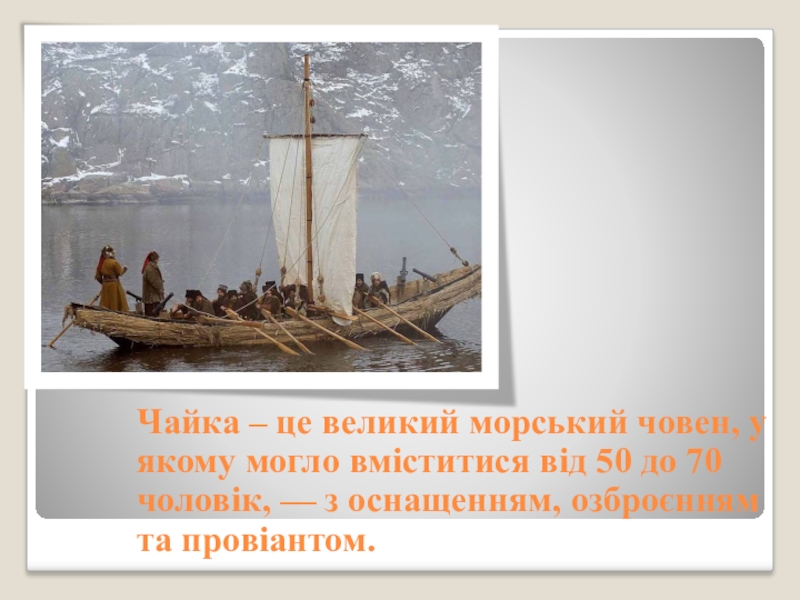 Чайка – це великий морський човен, у якому могло вміститися від 50 до 70 чоловік, — з оснащенням, озброєнням та провіантом.